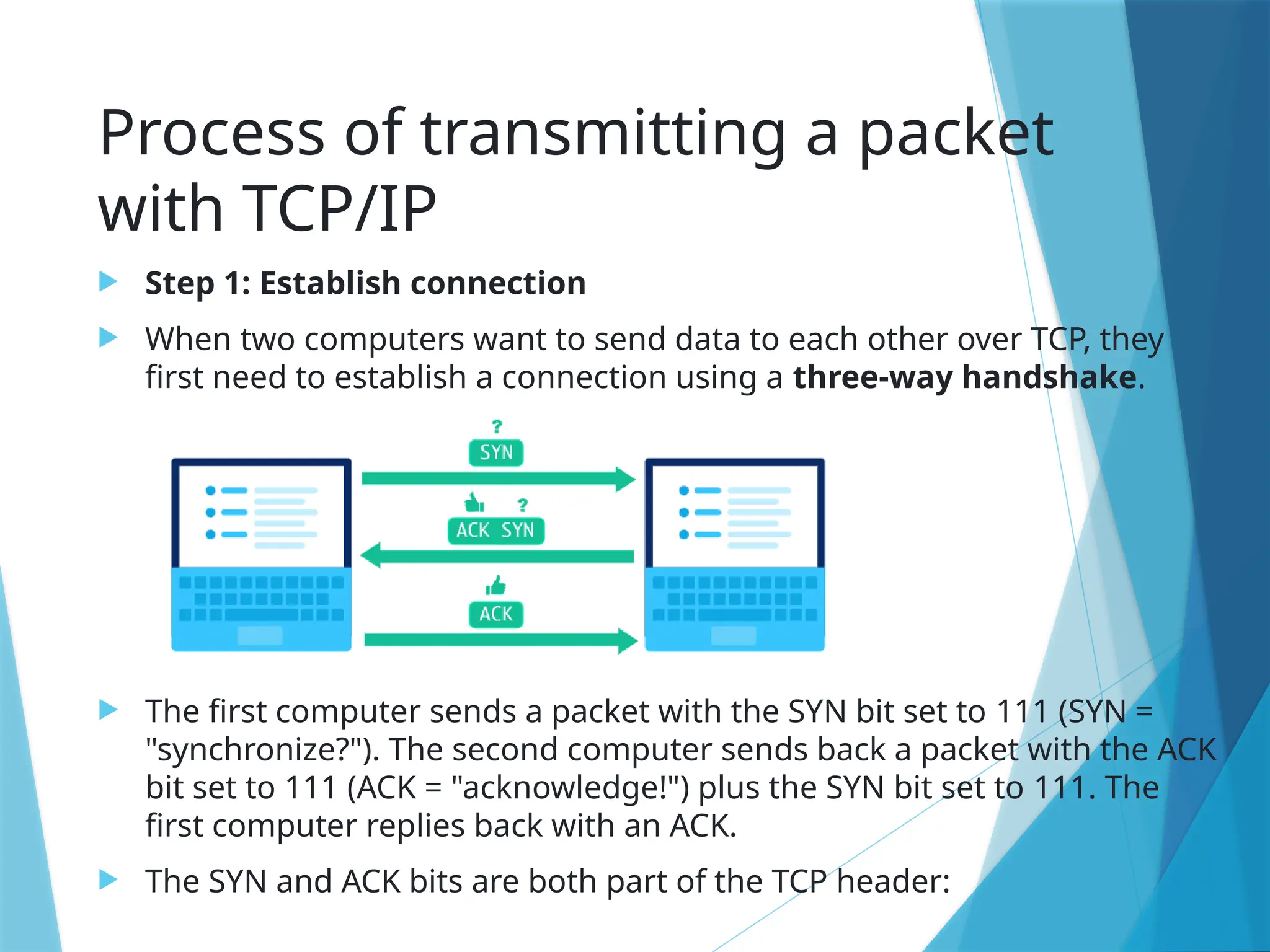 Process of transmitting a packet with TCP/IP

Step 1: Establish connection

When two computers want to send data to each other over TCP, they first need to establish a connection using a three-way handshake.

?
SYN

?
ACK SYN

ACK

The first computer sends a packet with the SYN bit set to 111 (SYN = "synchronize?"). The second computer sends back a packet with the ACK bit set to 111 (ACK = "acknowledge!") plus the SYN bit set to 111. The first computer replies back with an ACK.

The SYN and ACK bits are both part of the TCP header: